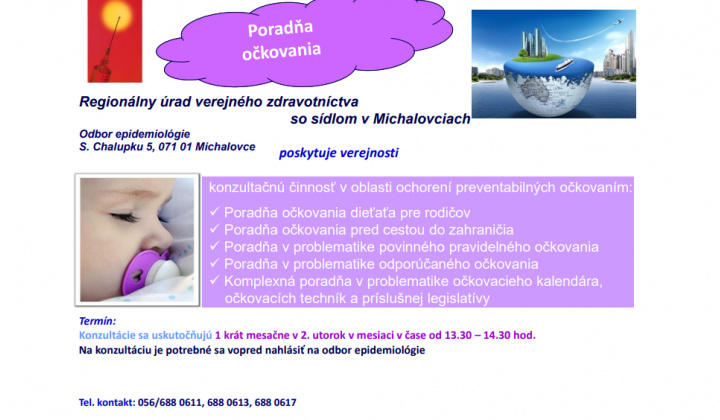 Poradňa očkovania

Regionálny úrad verejného zdravotníctva so sídlom v Michalovciach

Odbor epidemiológie
S. Chalupku 5, 071 01 Michalovce

poskytuje verejnosti

konzultačnú činnosť v oblasti ochorení preventabilných očkovaním:
✓ Poradňa očkovania dieťaťa pre rodičov
✓ Poradňa očkovania pred cestou do zahraničia
✓ Poradňa v problematike povinného pravidelného očkovania
✓ Poradňa v problematike odporúčaného očkovania
✓ Komplexná poradňa v problematike očkovacieho kalendára, očkovacích techník a príslušnej legislatívy

Termín:
Konzultácie sa uskutočňujú 1 krát mesačne v 2. utorok v mesiaci v čase od 13.30 – 14.30 hod.
Na konzultáciu je potrebné sa vopred nahlásiť na odbor epidemiológie

Tel. kontakt: 056/688 0611, 688 0613, 688 0617